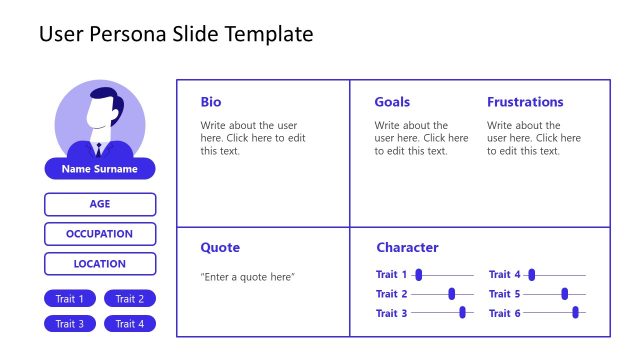 User Persona Slide Template

Name Surname

AGE

OCCUPATION

LOCATION

Trait 1 Trait 2

Trait 3 Trait 4

Bio

Write about the user here. Click here to edit this text.

Goals

Write about the user here. Click here to edit this text.

Frustrations

Write about the user here. Click here to edit this text.

Quote

"Enter a quote here"

Character

Trait 1

Trait 2

Trait 3

Trait 4

Trait 5

Trait 6